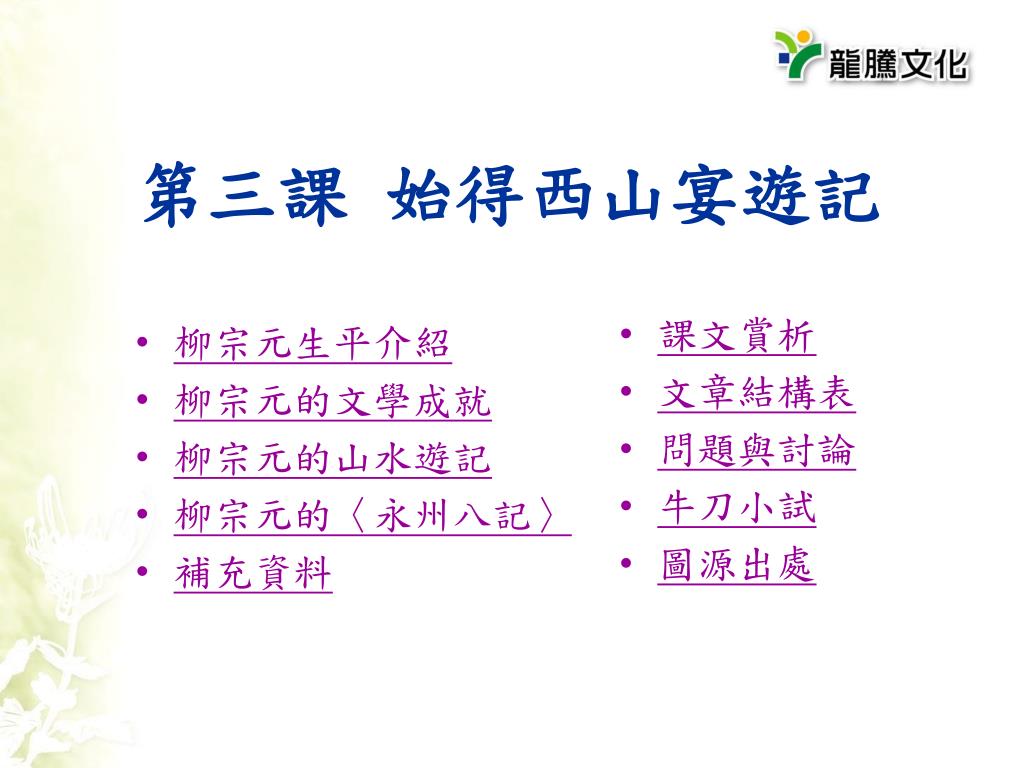 龍騰文化

第三課 始得西山宴遊記

• 柳宗元生平介紹
• 柳宗元的文學成就
• 柳宗元的山水遊記
• 柳宗元的〈永州八記〉
• 補充資料

• 課文賞析
• 文章結構表
• 問題與討論
• 牛刀小試
• 圖源出處